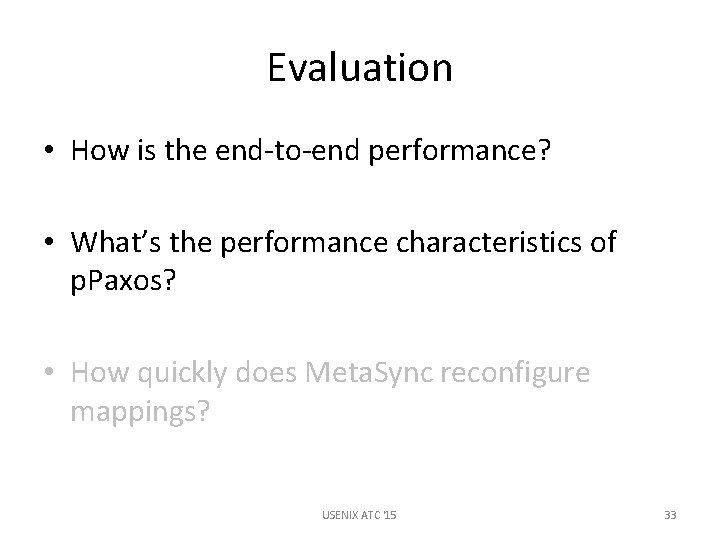 Evaluation

• How is the end-to-end performance?

• What's the performance characteristics of pPaxos?

• How quickly does MetaSync reconfigure mappings?

USENIX ATC '15

33